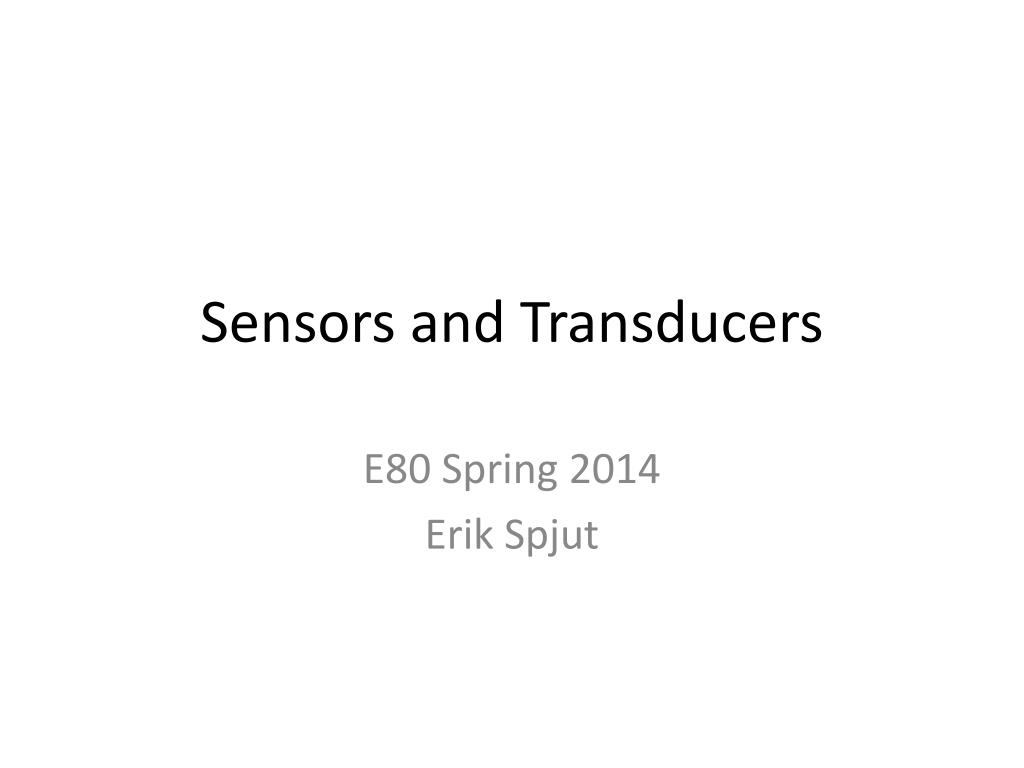 Sensors and Transducers

E80 Spring 2014
Erik Spjut